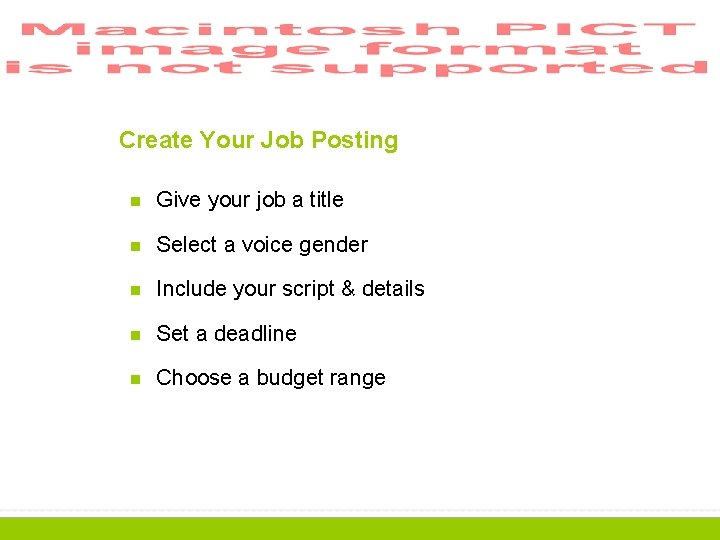 Macintosh PICT image format is not supported

Create Your Job Posting

- Give your job a title
- Select a voice gender
- Include your script & details
- Set a deadline
- Choose a budget range